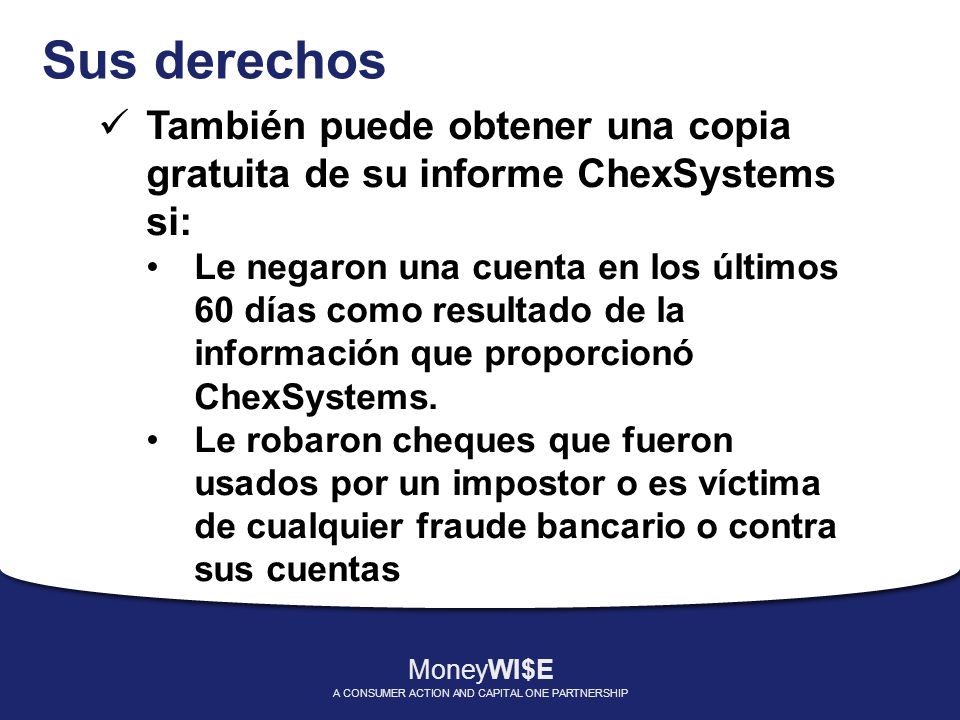 Sus derechos

✓ También puede obtener una copia gratuita de su informe ChexSystems si:

• Le negaron una cuenta en los últimos 60 días como resultado de la información que proporcionó ChexSystems.

• Le robaron cheques que fueron usados por un impostor o es víctima de cualquier fraude bancario o contra sus cuentas

MoneyWI$E
A CONSUMER ACTION AND CAPITAL ONE PARTNERSHIP